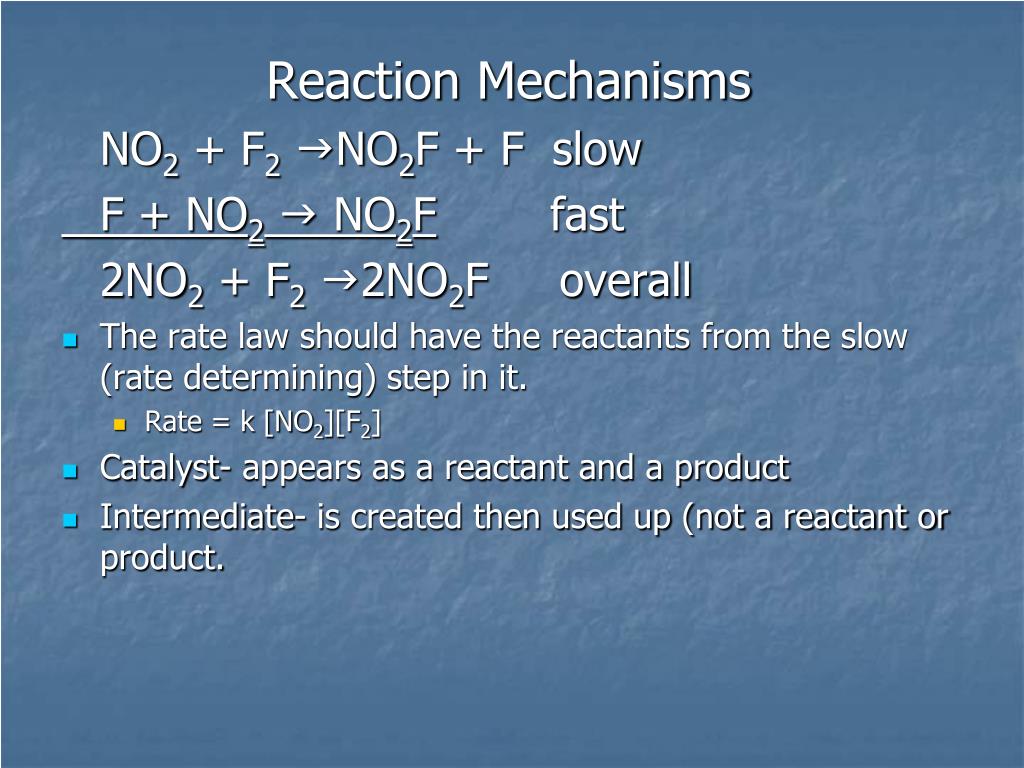 Reaction Mechanisms

$NO_2 + F_2 \rightarrow NO_2F + F$ slow

$F + NO_2 \rightarrow NO_2F$ fast

$2NO_2 + F_2 \rightarrow 2NO_2F$ overall

- The rate law should have the reactants from the slow (rate determining) step in it.
  - Rate = k $[NO_2][F_2]$
- Catalyst- appears as a reactant and a product
- Intermediate- is created then used up (not a reactant or product.